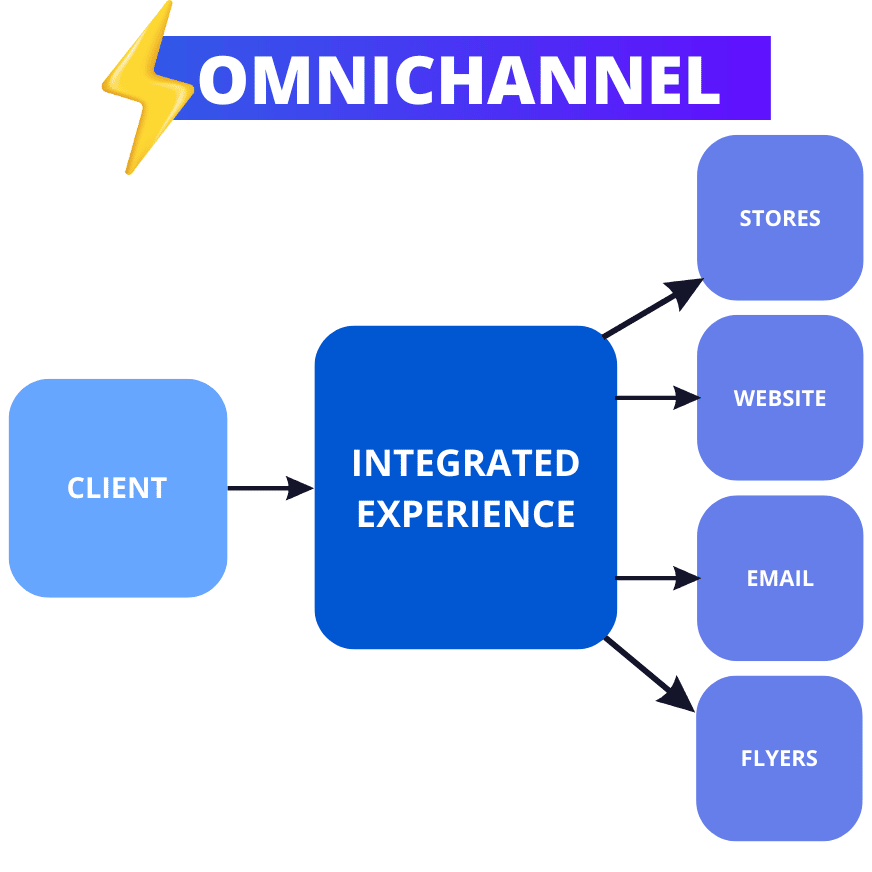 OMNICHANNEL

CLIENT

INTEGRATED EXPERIENCE

STORES

WEBSITE

EMAIL

FLYERS